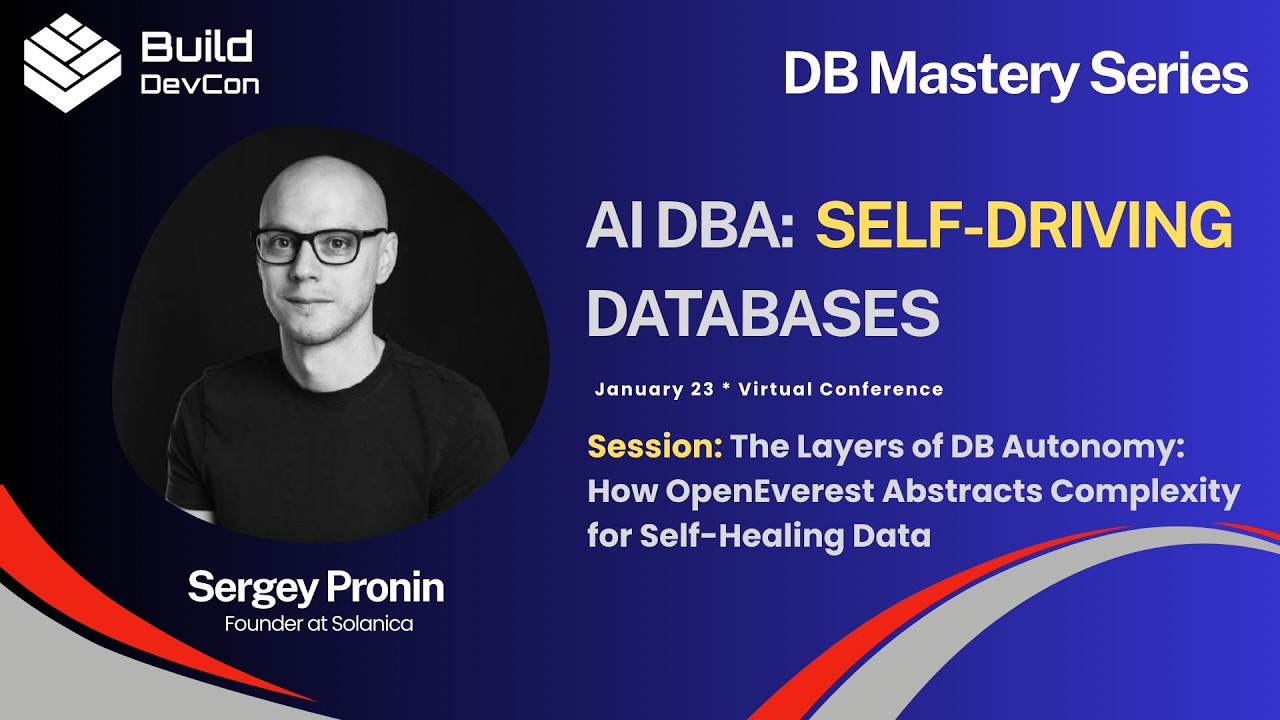 Build
DevCon

DB Mastery Series

AI DBA: SELF-DRIVING DATABASES

January 23 * Virtual Conference

Session: The Layers of DB Autonomy: How OpenEverest Abstracts Complexity for Self-Healing Data

Sergey Pronin
Founder at Solanica